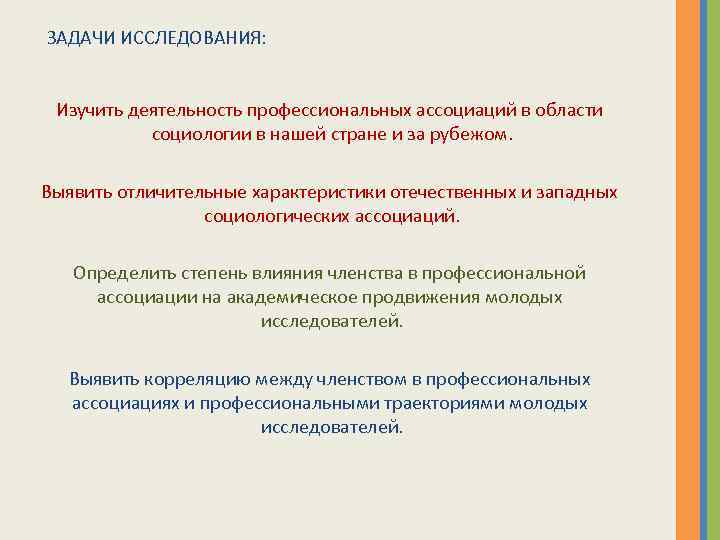 ЗАДАЧИ ИССЛЕДОВАНИЯ:

Изучить деятельность профессиональных ассоциаций в области социологии в нашей стране и за рубежом.

Выявить отличительные характеристики отечественных и западных социологических ассоциаций.

Определить степень влияния членства в профессиональной ассоциации на академическое продвижения молодых исследователей.

Выявить корреляцию между членством в профессиональных ассоциациях и профессиональными траекториями молодых исследователей.